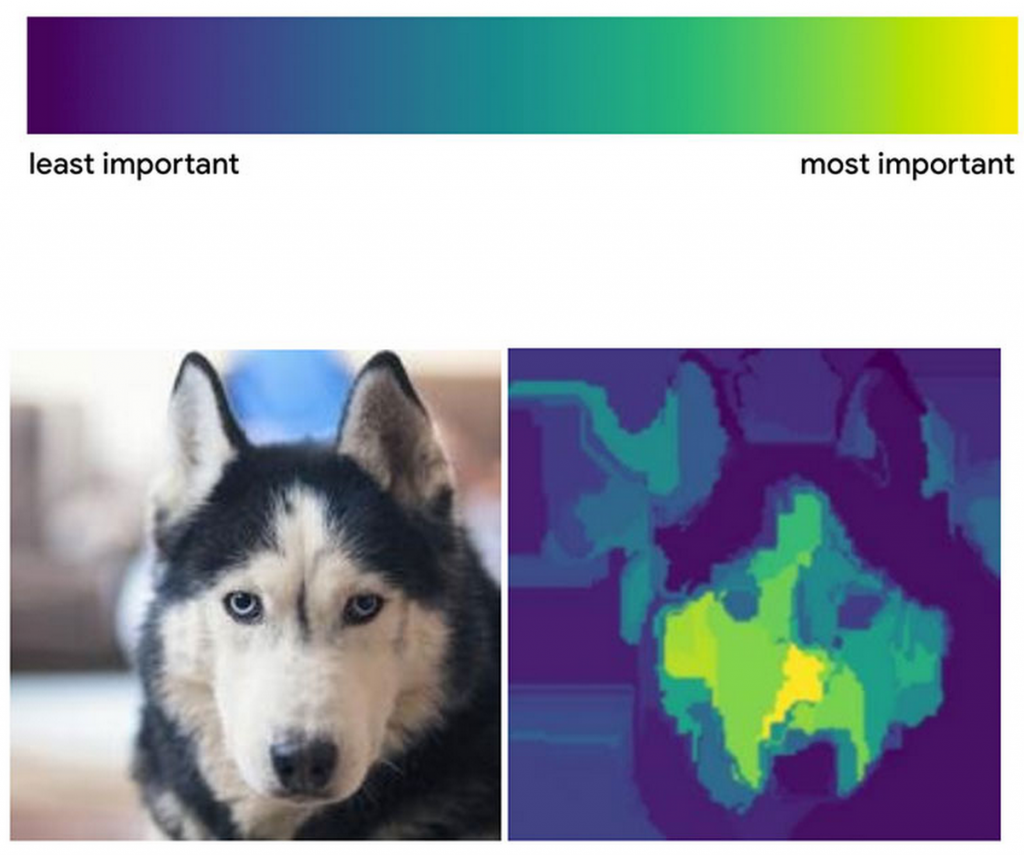 least important

most important